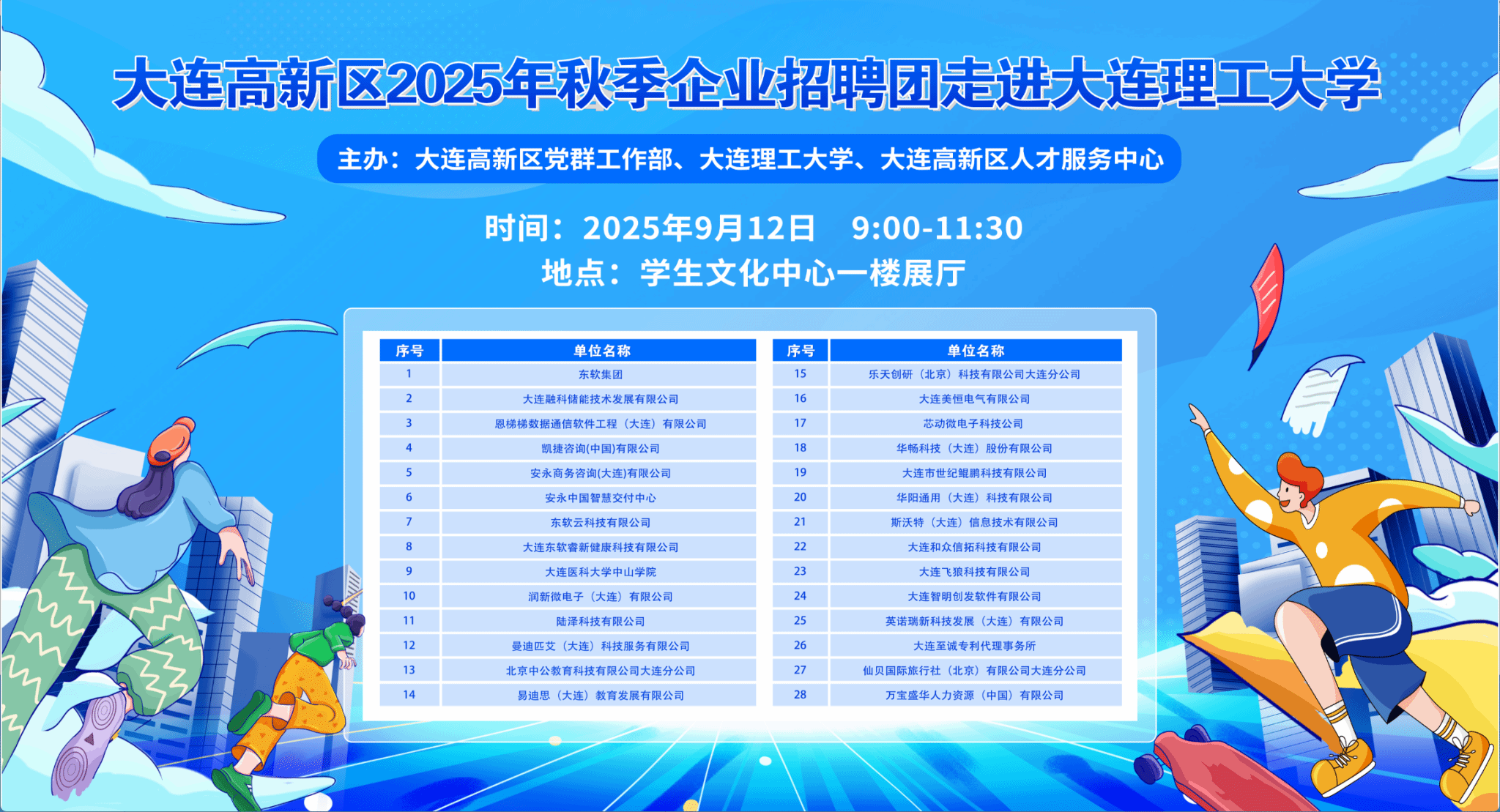 大连高新区2025年秋季企业招聘团走进大连理工大学

主办：大连高新区党群工作部、大连理工大学、大连高新区人才服务中心

时间：2025年9月12日　9:00-11:30
地点：学生文化中心一楼展厅

| 序号 | 单位名称 |
|---|---|
| 1 | 东软集团 |
| 2 | 大连融科储能技术发展有限公司 |
| 3 | 恩梯梯数据通信软件工程（大连）有限公司 |
| 4 | 凯捷咨询(中国)有限公司 |
| 5 | 安永商务咨询(大连)有限公司 |
| 6 | 安永中国智慧交付中心 |
| 7 | 东软云科技有限公司 |
| 8 | 大连东软睿新健康科技有限公司 |
| 9 | 大连医科大学中山学院 |
| 10 | 润新微电子（大连）有限公司 |
| 11 | 陆泽科技有限公司 |
| 12 | 曼迪匹艾（大连）科技服务有限公司 |
| 13 | 北京中公教育科技有限公司大连分公司 |
| 14 | 易迪思（大连）教育发展有限公司 |

| 序号 | 单位名称 |
|---|---|
| 15 | 乐天创研（北京）科技有限公司大连分公司 |
| 16 | 大连美恒电气有限公司 |
| 17 | 芯动微电子科技公司 |
| 18 | 华畅科技（大连）股份有限公司 |
| 19 | 大连市世纪鲲鹏科技有限公司 |
| 20 | 华阳通用（大连）科技有限公司 |
| 21 | 斯沃特（大连）信息技术有限公司 |
| 22 | 大连和众信拓科技有限公司 |
| 23 | 大连飞狼科技有限公司 |
| 24 | 大连智明创发软件有限公司 |
| 25 | 英诺瑞新科技发展（大连）有限公司 |
| 26 | 大连至诚专利代理事务所 |
| 27 | 仙贝国际旅行社（北京）有限公司大连分公司 |
| 28 | 万宝盛华人力资源（中国）有限公司 |